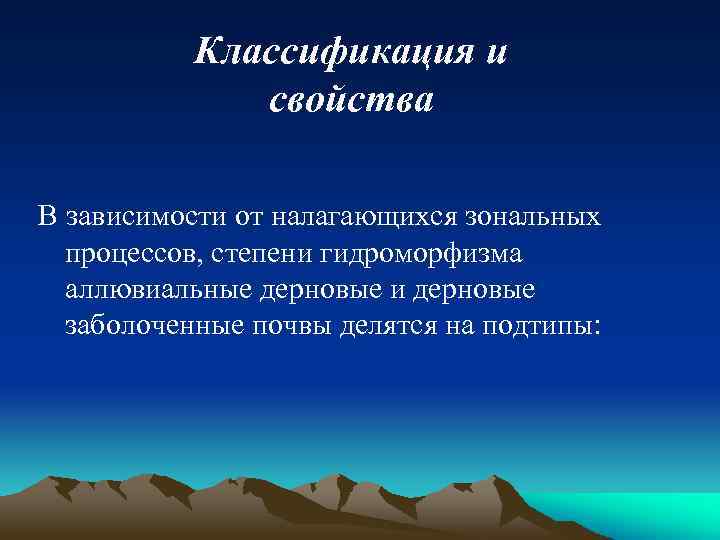 Классификация и свойства

В зависимости от налагающихся зональных процессов, степени гидроморфизма аллювиальные дерновые и дерновые заболоченные почвы делятся на подтипы: